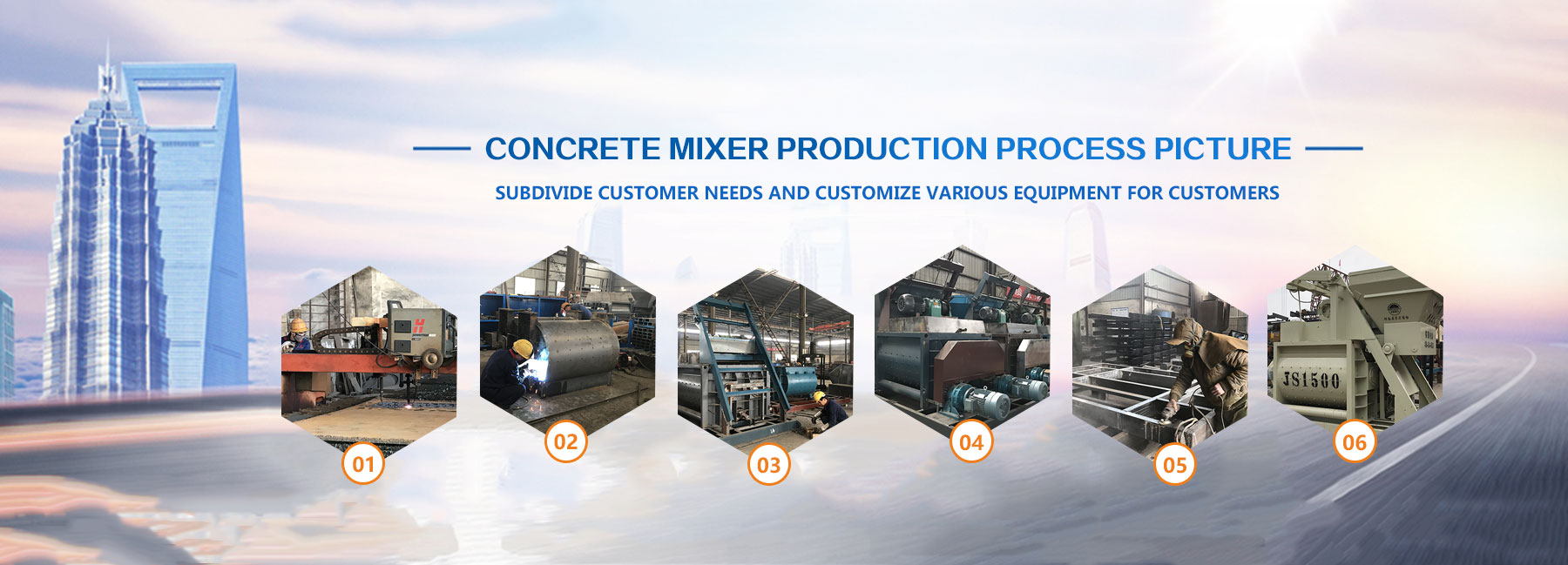 CONCRETE MIXER PRODUCTION PROCESS PICTURE

SUBDIVIDE CUSTOMER NEEDS AND CUSTOMIZE VARIOUS EQUIPMENT FOR CUSTOMERS

01

02

03

04

05

JS1500

06